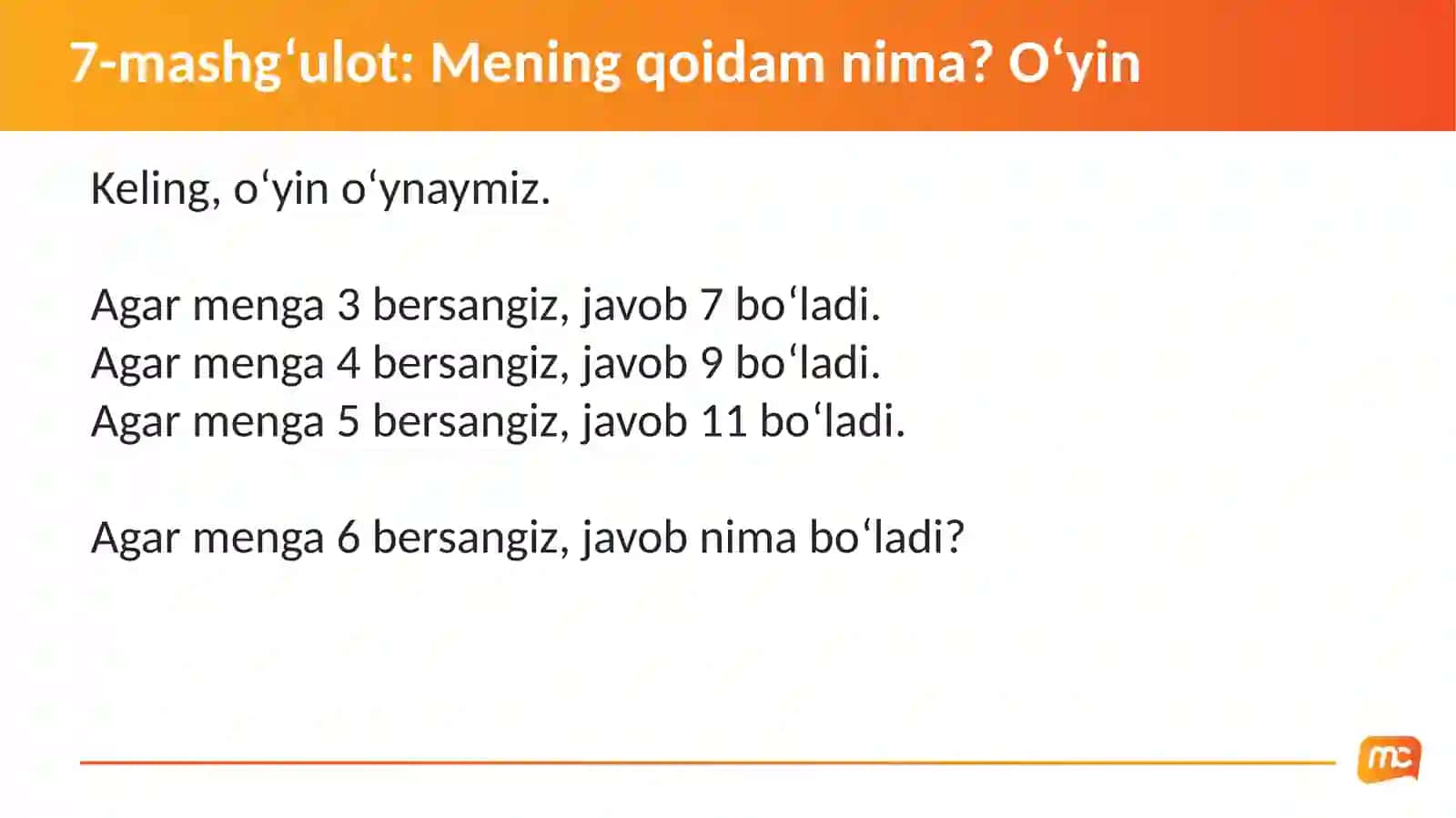 7-mashg‘ulot: Mening qoidam nima? O‘yin

Keling, o‘yin o‘ynaymiz.

Agar menga 3 bersangiz, javob 7 bo‘ladi.
Agar menga 4 bersangiz, javob 9 bo‘ladi.
Agar menga 5 bersangiz, javob 11 bo‘ladi.

Agar menga 6 bersangiz, javob nima bo‘ladi?

mc